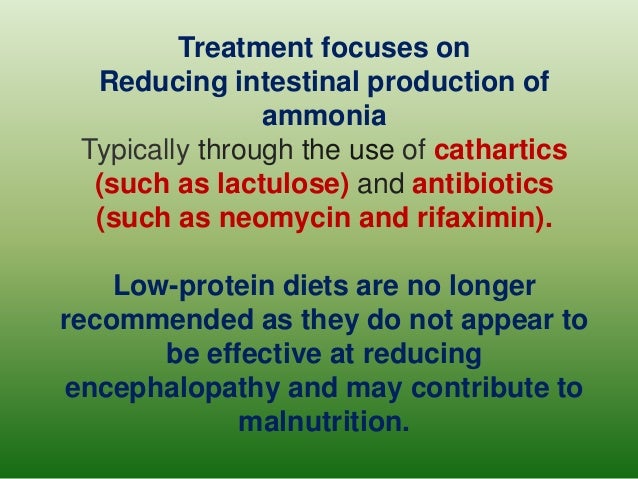 Treatment focuses on
Reducing intestinal production of ammonia
Typically through the use of cathartics (such as lactulose) and antibiotics (such as neomycin and rifaximin).

Low-protein diets are no longer recommended as they do not appear to be effective at reducing encephalopathy and may contribute to malnutrition.